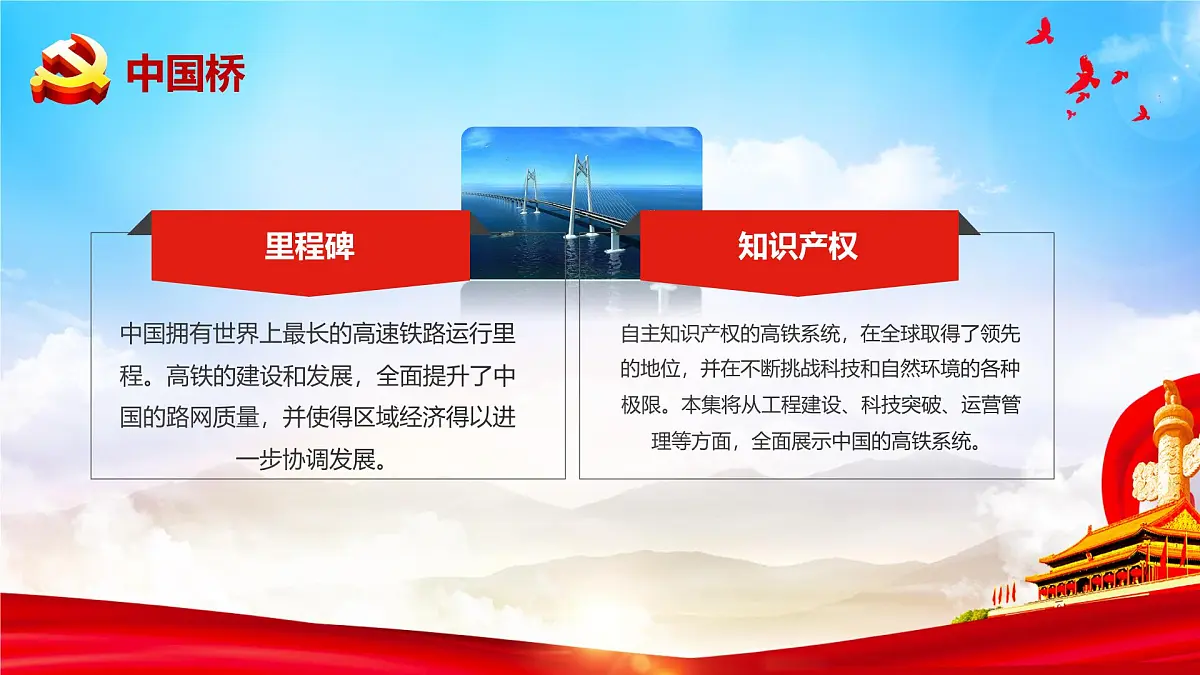 中国桥

里程碑

中国拥有世界上最长的高速铁路运行里程。高铁的建设和发展，全面提升了中国的路网质量，并使得区域经济得以进一步协调发展。

知识产权

自主知识产权的高铁系统，在全球取得了领先的地位，并在不断挑战科技和自然环境的各种极限。本集将从工程建设、科技突破、运营管理等方面，全面展示中国的高铁系统。